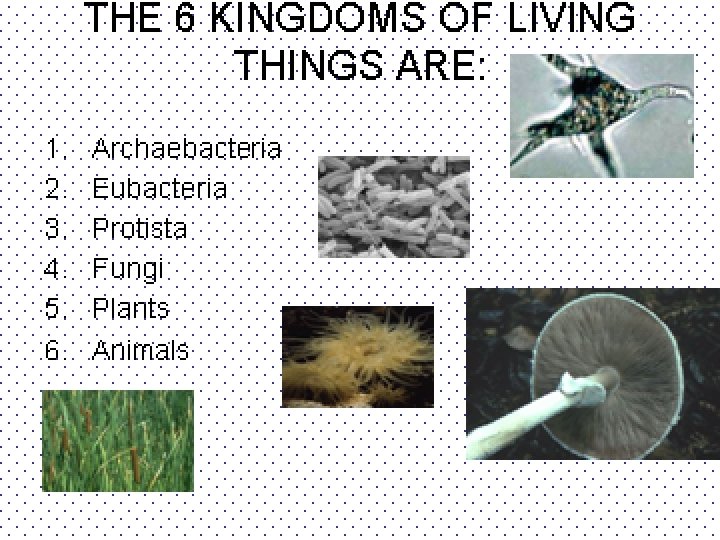 THE 6 KINGDOMS OF LIVING THINGS ARE:

1. Archaebacteria
2. Eubacteria
3. Protista
4. Fungi
5. Plants
6. Animals